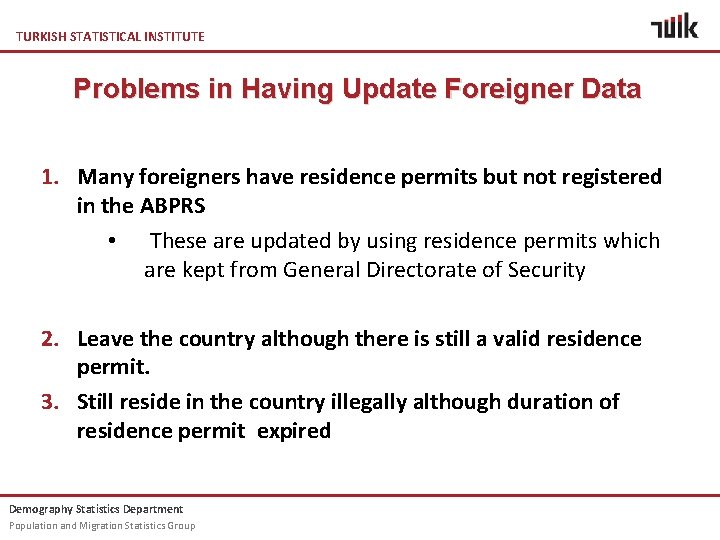 TURKISH STATISTICAL INSTITUTE

TÜİK

Problems in Having Update Foreigner Data

1. Many foreigners have residence permits but not registered in the ABPRS

• These are updated by using residence permits which are kept from General Directorate of Security

2. Leave the country although there is still a valid residence permit.

3. Still reside in the country illegally although duration of residence permit expired

Demography Statistics Department

Population and Migration Statistics Group